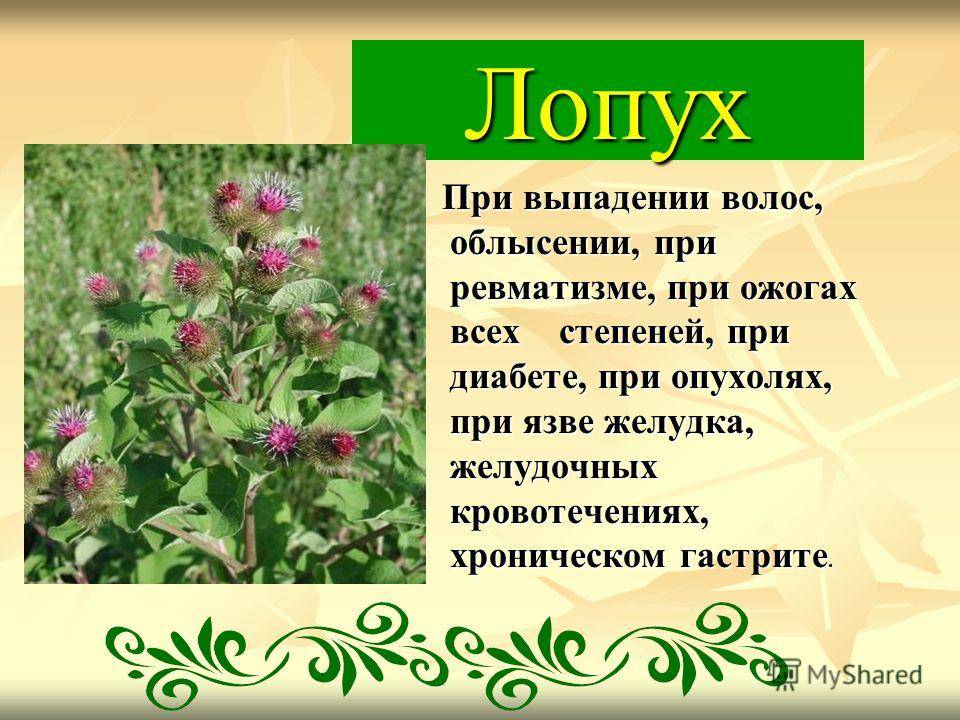 Лопух

При выпадении волос, облысении, при ревматизме, при ожогах всех степеней, при диабете, при опухолях, при язве желудка, желудочных кровотечениях, хроническом гастрите.

MyShared